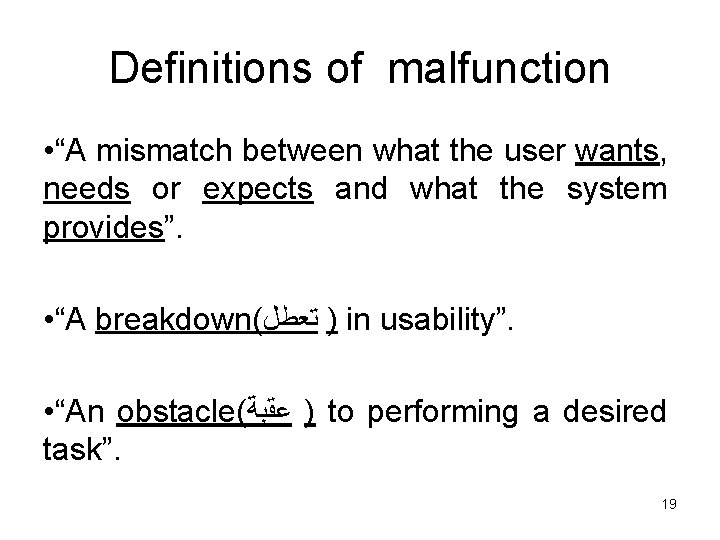 Definitions of malfunction

•“A mismatch between what the user wants, needs or expects and what the system provides”.

•“A breakdown(تعطل ) in usability”.

•“An obstacle(عقبة ) to performing a desired task”.

19